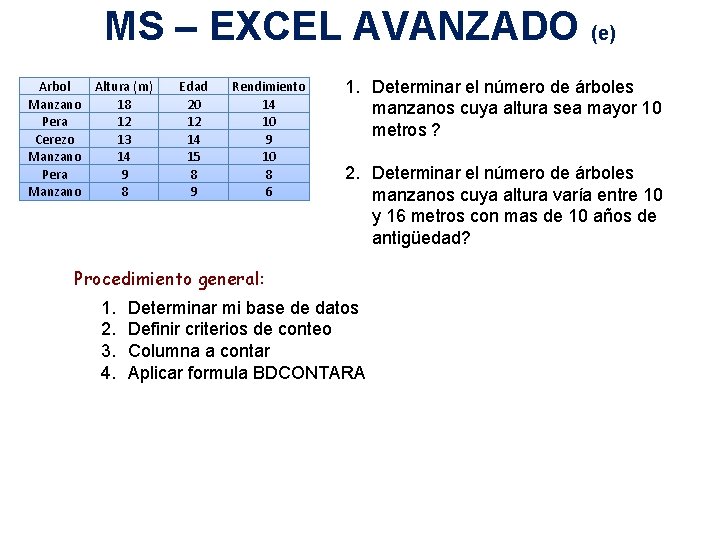 MS – EXCEL AVANZADO (e)

| Arbol | Altura (m) | Edad | Rendimiento |
|---|---|---|---|
| Manzano | 18 | 20 | 14 |
| Pera | 12 | 12 | 10 |
| Cerezo | 13 | 14 | 9 |
| Manzano | 14 | 15 | 10 |
| Pera | 9 | 8 | 8 |
| Manzano | 8 | 9 | 6 |

1. Determinar el número de árboles manzanos cuya altura sea mayor 10 metros ?

2. Determinar el número de árboles manzanos cuya altura varía entre 10 y 16 metros con mas de 10 años de antigüedad?

Procedimiento general:

1. Determinar mi base de datos
2. Definir criterios de conteo
3. Columna a contar
4. Aplicar formula BDCONTARA